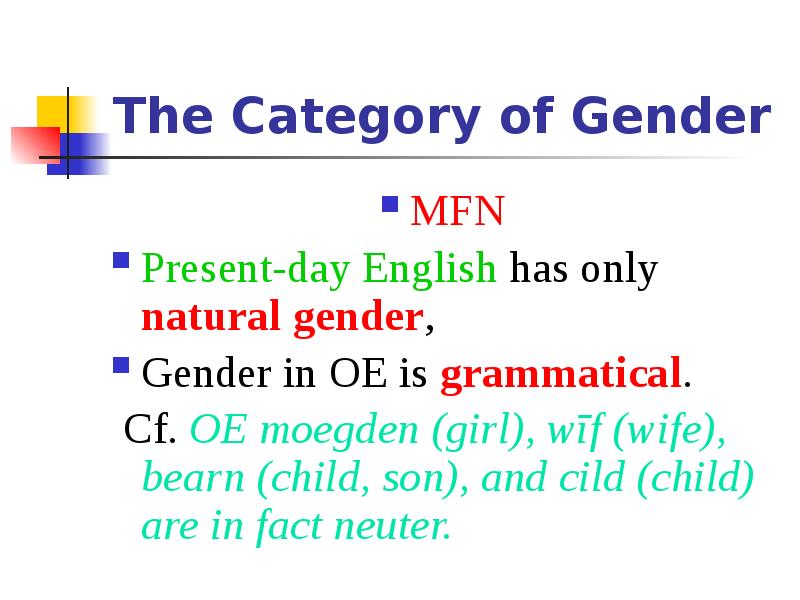 The Category of Gender

MFN

Present-day English has only natural gender,

Gender in OE is grammatical.

Cf. OE moegden (girl), wīf (wife), bearn (child, son), and cild (child) are in fact neuter.